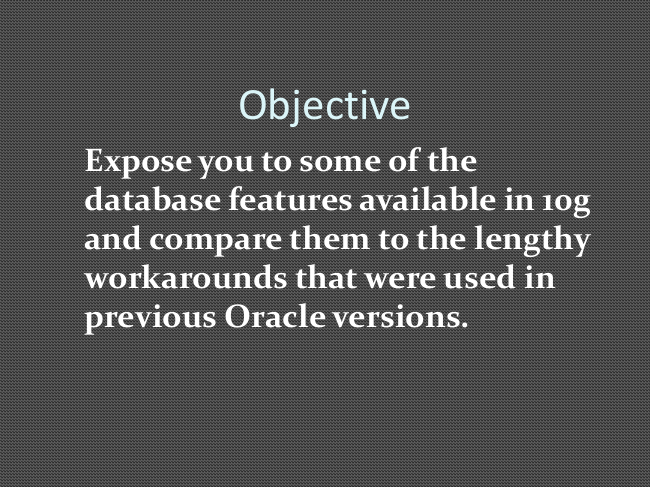 Objective

Expose you to some of the database features available in 10g and compare them to the lengthy workarounds that were used in previous Oracle versions.